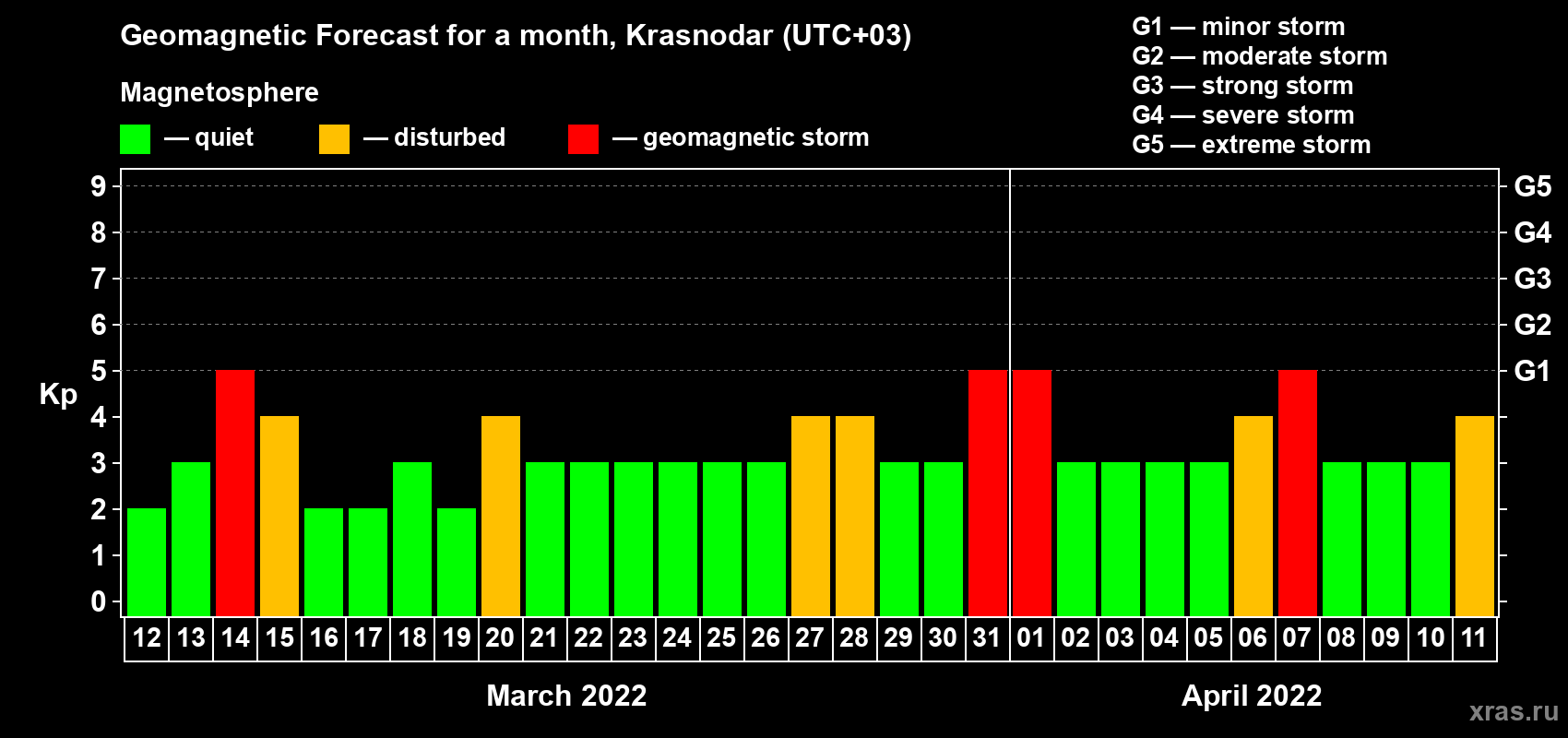 Geomagnetic Forecast for a month, Krasnodar (UTC+03)

Magnetosphere

— quiet — disturbed — geomagnetic storm

G1 — minor storm
G2 — moderate storm
G3 — strong storm
G4 — severe storm
G5 — extreme storm

Kp

9
8
7
6
5
4
3
2
1
0

G5
G4
G3
G2
G1

12 13 14 15 16 17 18 19 20 21 22 23 24 25 26 27 28 29 30 31 01 02 03 04 05 06 07 08 09 10 11

March 2022

April 2022

xras.ru